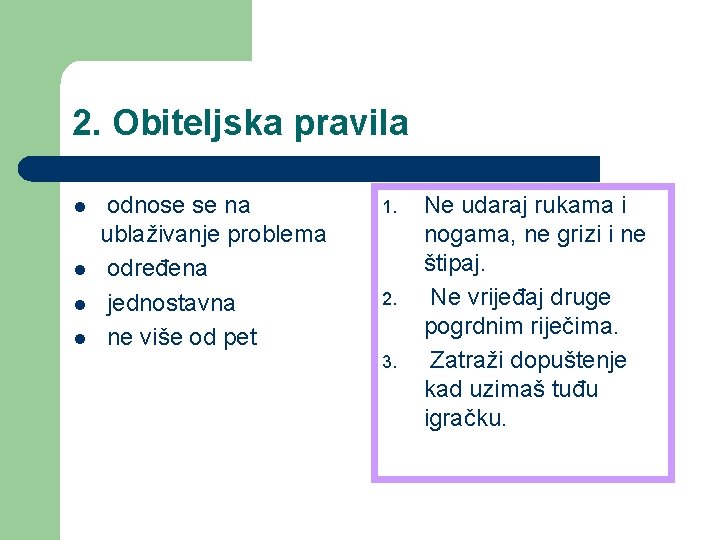 2. Obiteljska pravila

- odnose se na ublaživanje problema
- određena
- jednostavna
- ne više od pet

1. Ne udaraj rukama i nogama, ne grizi i ne štipaj.
2. Ne vrijeđaj druge pogrdnim riječima.
3. Zatraži dopuštenje kad uzimaš tuđu igračku.